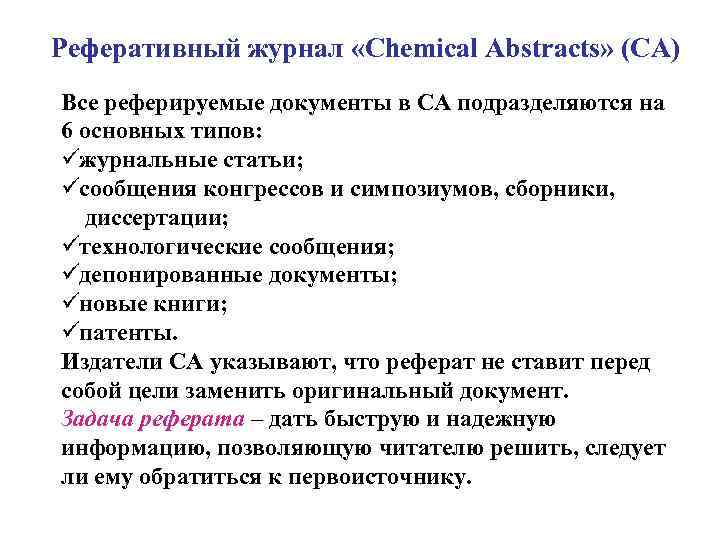 Реферативный журнал «Chemical Abstracts» (CA)

Все реферируемые документы в СА подразделяются на 6 основных типов:
✓журнальные статьи;
✓сообщения конгрессов и симпозиумов, сборники, диссертации;
✓технологические сообщения;
✓депонированные документы;
✓новые книги;
✓патенты.
Издатели СА указывают, что реферат не ставит перед собой цели заменить оригинальный документ.
Задача реферата – дать быструю и надежную информацию, позволяющую читателю решить, следует ли ему обратиться к первоисточнику.